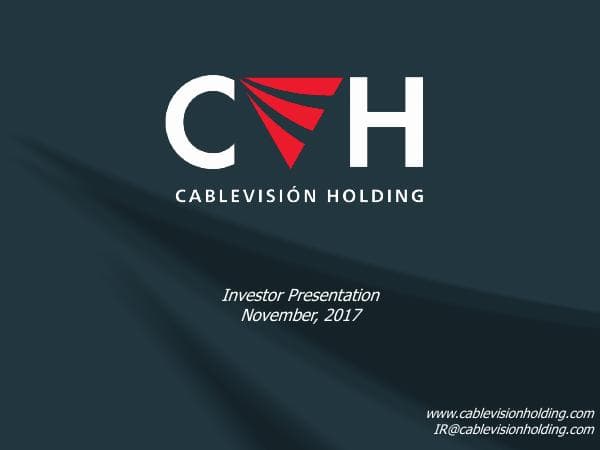 CVH
CABLEVISIÓN HOLDING

Investor Presentation
November, 2017

www.cablevisionholding.com
IR@cablevisionholding.com